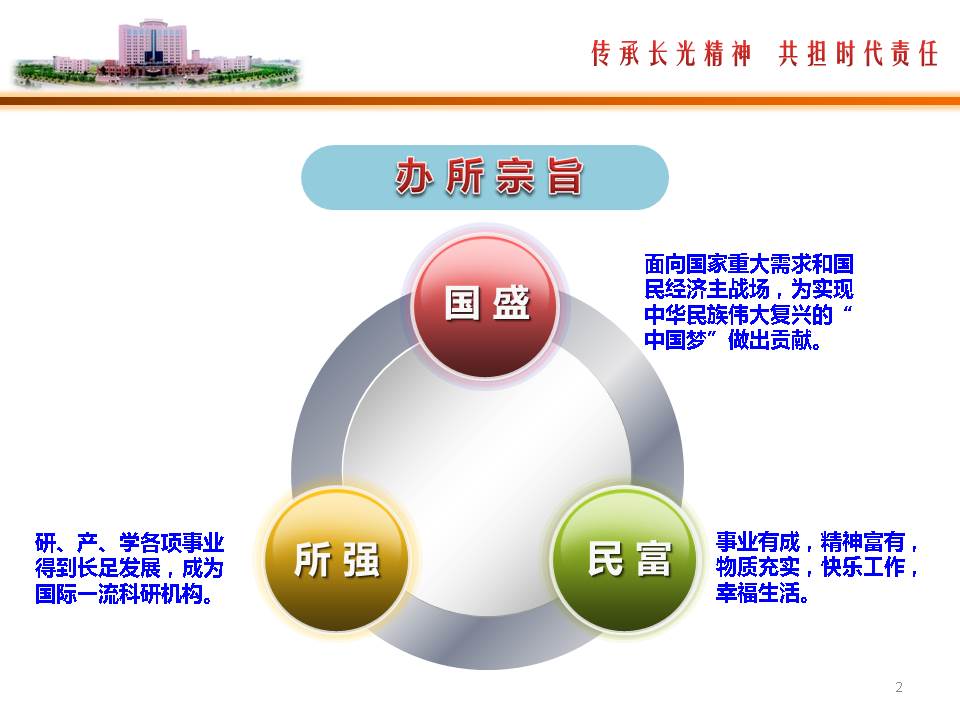 传承长光精神 共担时代责任

办所宗旨

国盛

面向国家重大需求和国民经济主战场，为实现中华民族伟大复兴的“中国梦”做出贡献。

所强

研、产、学各项事业得到长足发展，成为国际一流科研机构。

民富

事业有成，精神富有，物质充实，快乐工作，幸福生活。

2